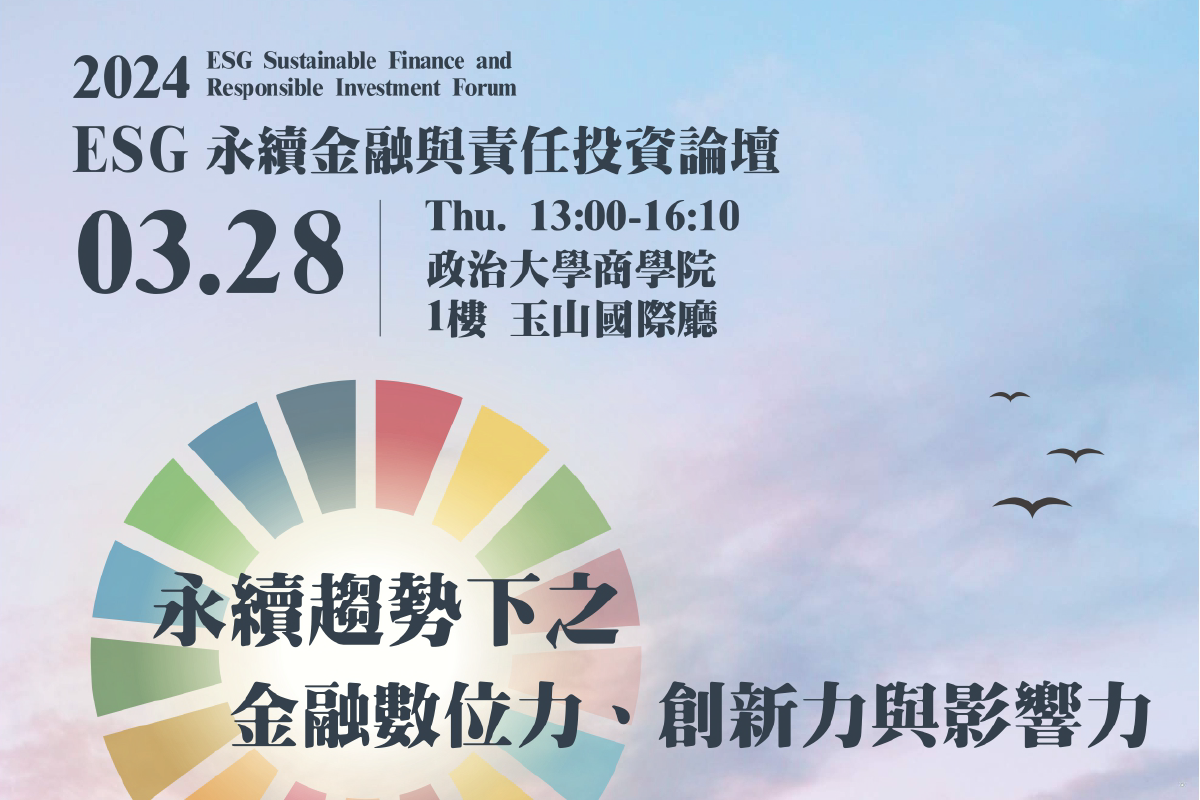 2024 ESG Sustainable Finance and Responsible Investment Forum

ESG 永續金融與責任投資論壇

03.28

Thu. 13:00-16:10
政治大學商學院
1樓 玉山國際廳

永續趨勢下之
金融數位力、創新力與影響力